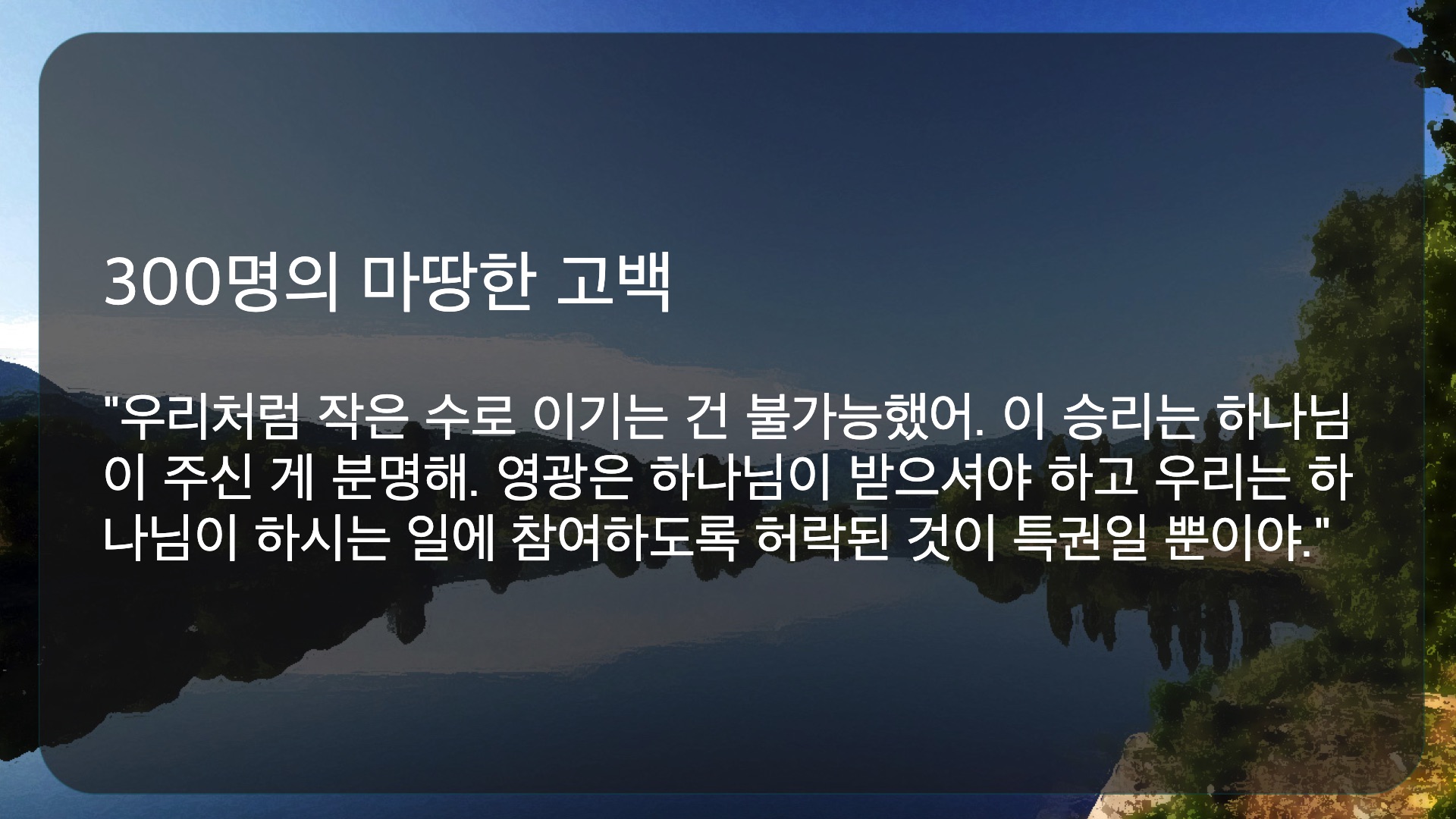 300명의 마땅한 고백

"우리처럼 작은 수로 이기는 건 불가능했어. 이 승리는 하나님이 주신 게 분명해. 영광은 하나님이 받으셔야 하고 우리는 하나님이 하시는 일에 참여하도록 허락된 것이 특권일 뿐이야."